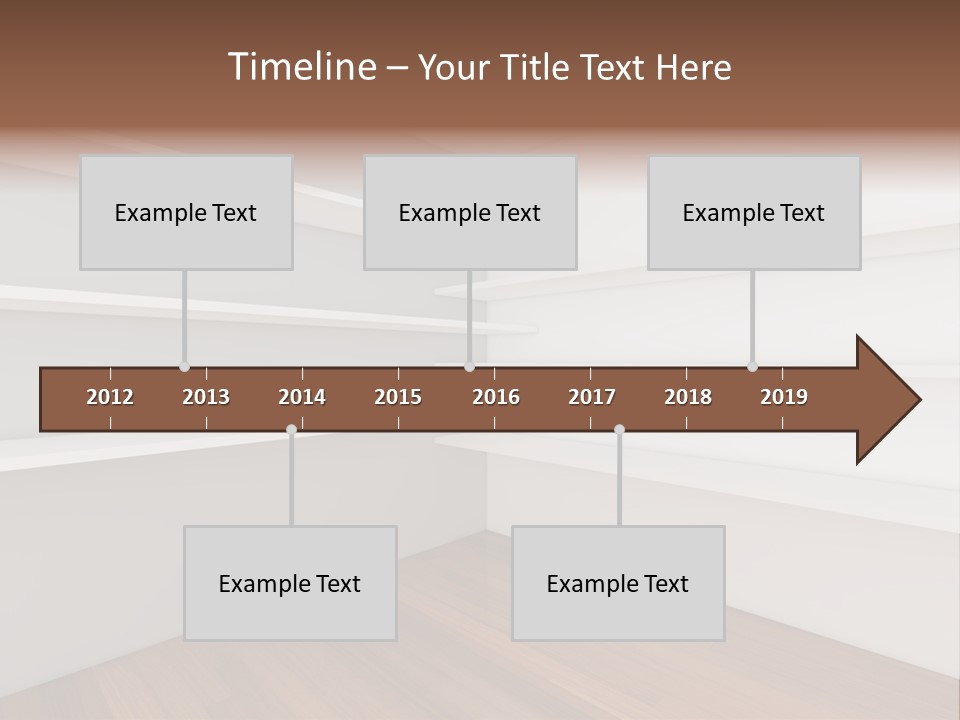 Timeline – Your Title Text Here

Example Text

Example Text

Example Text

2012 2013 2014 2015 2016 2017 2018 2019

Example Text

Example Text